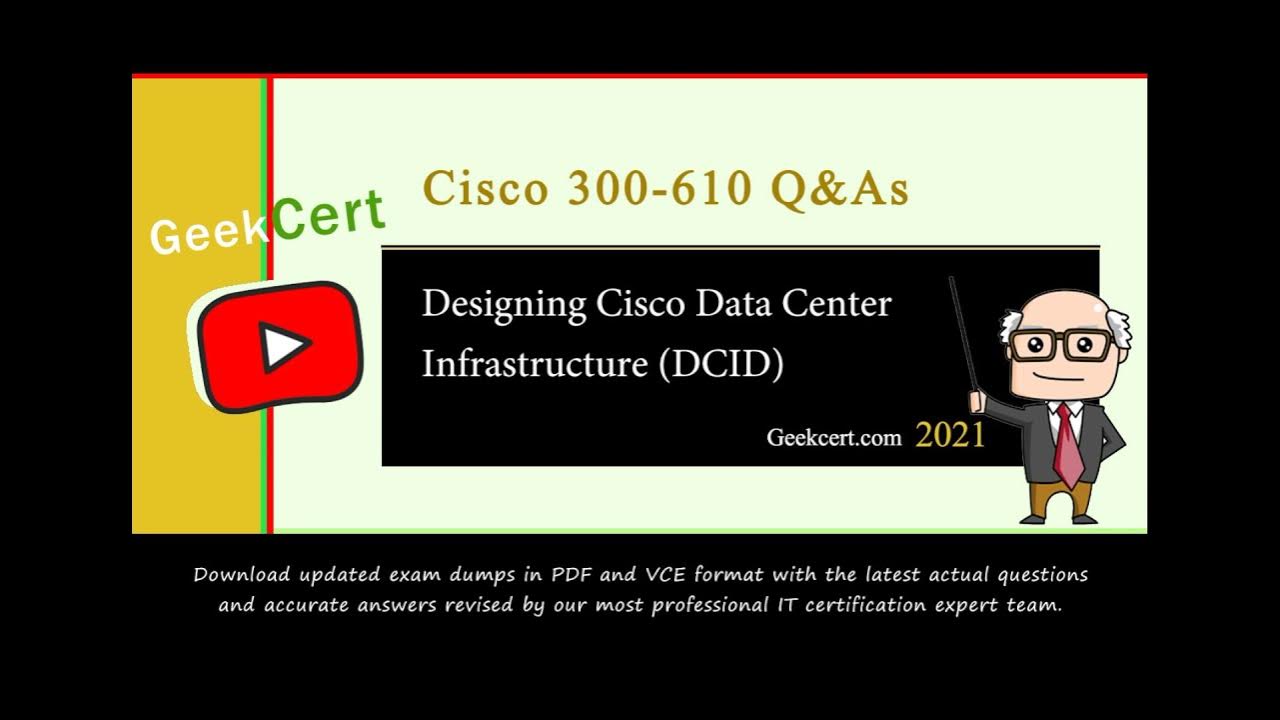 GeekCert

Cisco 300-610 Q&As

Designing Cisco Data Center Infrastructure (DCID)

Geekcert.com 2021

Download updated exam dumps in PDF and VCE format with the latest actual questions and accurate answers revised by our most professional IT certification expert team.